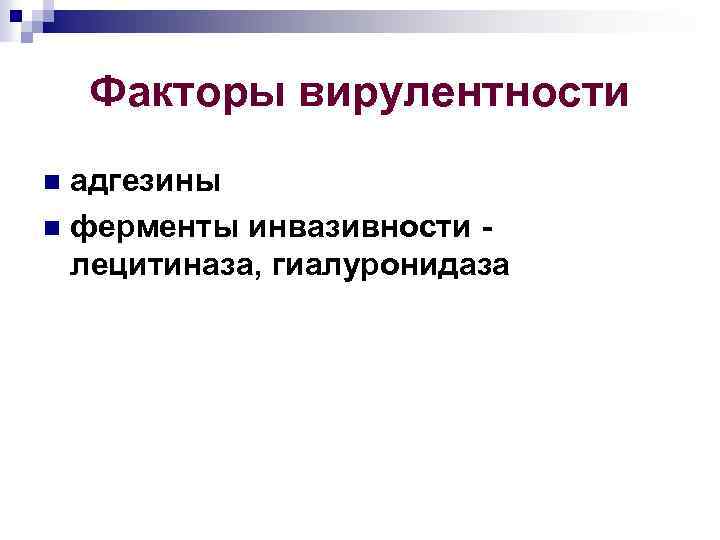 Факторы вирулентности

адгезины

ферменты инвазивности - лецитиназа, гиалуронидаза